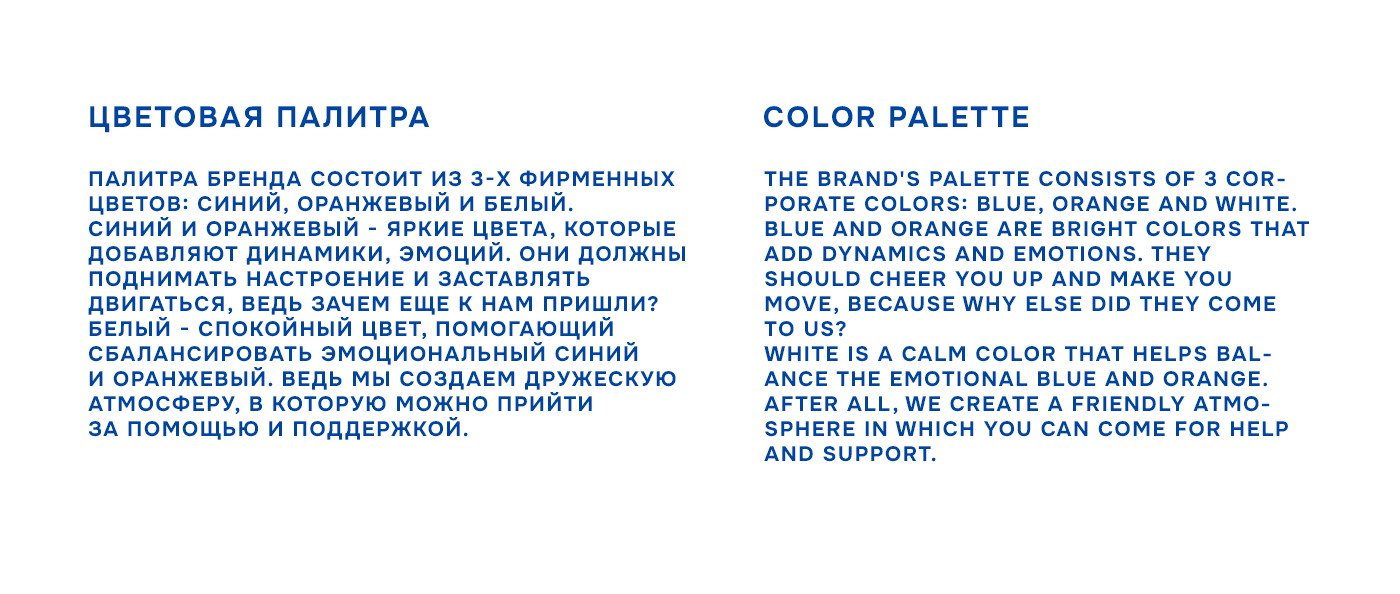 ЦВЕТОВАЯ ПАЛИТРА

ПАЛИТРА БРЕНДА СОСТОИТ ИЗ 3-Х ФИРМЕННЫХ ЦВЕТОВ: СИНИЙ, ОРАНЖЕВЫЙ И БЕЛЫЙ. СИНИЙ И ОРАНЖЕВЫЙ - ЯРКИЕ ЦВЕТА, КОТОРЫЕ ДОБАВЛЯЮТ ДИНАМИКИ, ЭМОЦИЙ. ОНИ ДОЛЖНЫ ПОДНИМАТЬ НАСТРОЕНИЕ И ЗАСТАВЛЯТЬ ДВИГАТЬСЯ, ВЕДЬ ЗАЧЕМ ЕЩЕ К НАМ ПРИШЛИ? БЕЛЫЙ - СПОКОЙНЫЙ ЦВЕТ, ПОМОГАЮЩИЙ СБАЛАНСИРОВАТЬ ЭМОЦИОНАЛЬНЫЙ СИНИЙ И ОРАНЖЕВЫЙ. ВЕДЬ МЫ СОЗДАЕМ ДРУЖЕСКУЮ АТМОСФЕРУ, В КОТОРУЮ МОЖНО ПРИЙТИ ЗА ПОМОЩЬЮ И ПОДДЕРЖКОЙ.

COLOR PALETTE

THE BRAND'S PALETTE CONSISTS OF 3 CORPORATE COLORS: BLUE, ORANGE AND WHITE. BLUE AND ORANGE ARE BRIGHT COLORS THAT ADD DYNAMICS AND EMOTIONS. THEY SHOULD CHEER YOU UP AND MAKE YOU MOVE, BECAUSE WHY ELSE DID THEY COME TO US?
WHITE IS A CALM COLOR THAT HELPS BALANCE THE EMOTIONAL BLUE AND ORANGE. AFTER ALL, WE CREATE A FRIENDLY ATMOSPHERE IN WHICH YOU CAN COME FOR HELP AND SUPPORT.